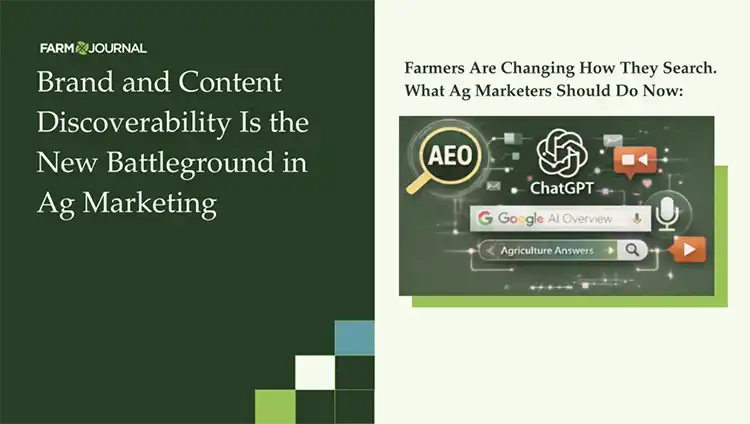 FARM JOURNAL

Brand and Content Discoverability Is the New Battleground in Ag Marketing

Farmers Are Changing How They Search. What Ag Marketers Should Do Now:

AEO

ChatGPT

Google AI Overview

Agriculture Answers